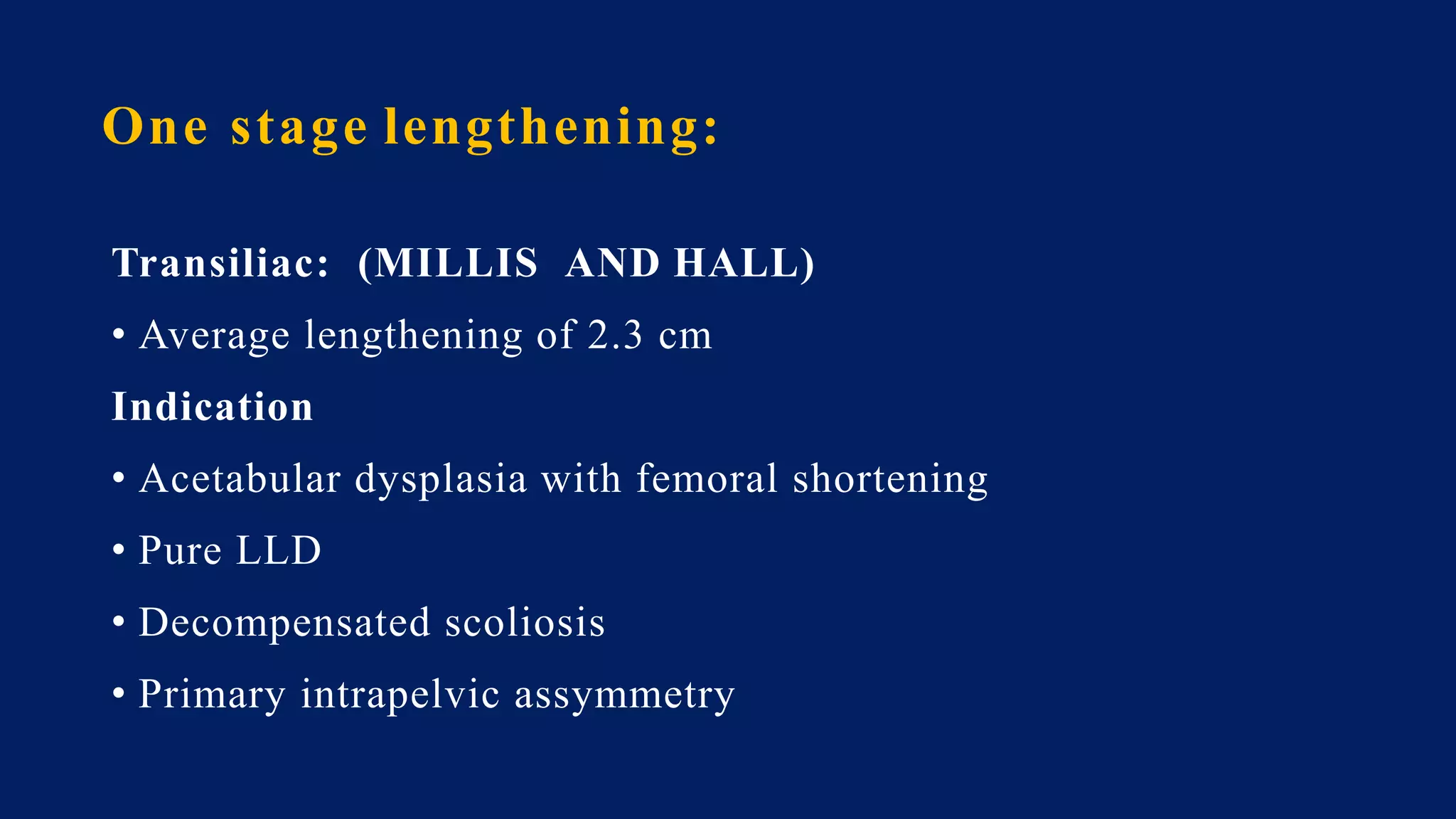 One stage lengthening:

Transiliac: (MILLIS AND HALL)

• Average lengthening of 2.3 cm

Indication

• Acetabular dysplasia with femoral shortening

• Pure LLD

• Decompensated scoliosis

• Primary intrapelvic assymmetry